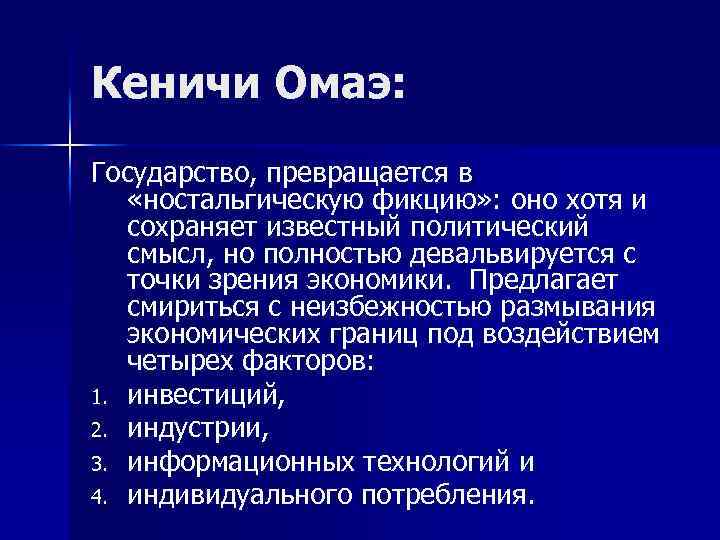 Кеничи Омаэ:

Государство, превращается в «ностальгическую фикцию»: оно хотя и сохраняет известный политический смысл, но полностью девальвируется с точки зрения экономики. Предлагает смириться с неизбежностью размывания экономических границ под воздействием четырех факторов:

1. инвестиций,
2. индустрии,
3. информационных технологий и
4. индивидуального потребления.